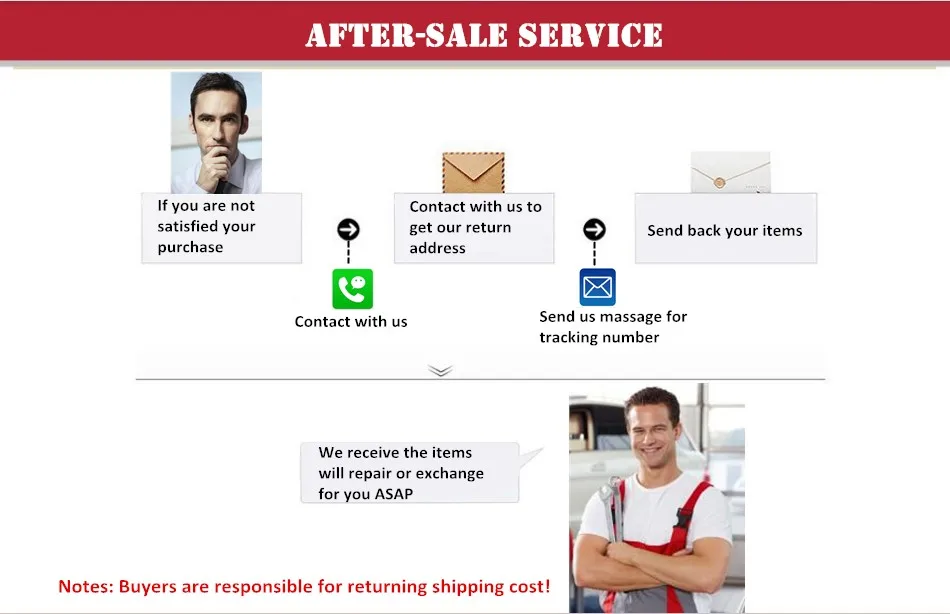 AFTER-SALE SERVICE

If you are not satisfied your purchase

Contact with us

Contact with us to get our return address

Send us massage for tracking number

Send back your items

We receive the items will repair or exchange for you ASAP

Notes: Buyers are responsible for returning shipping cost!